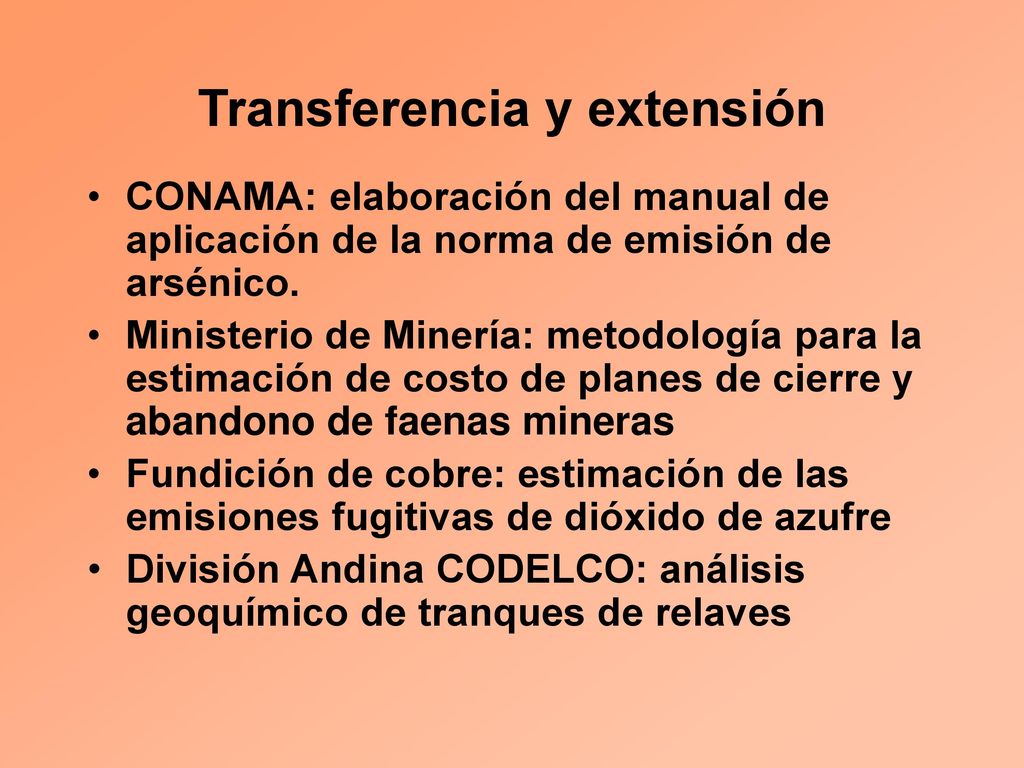 Transferencia y extensión

• CONAMA: elaboración del manual de aplicación de la norma de emisión de arsénico.
• Ministerio de Minería: metodología para la estimación de costo de planes de cierre y abandono de faenas mineras
• Fundición de cobre: estimación de las emisiones fugitivas de dióxido de azufre
• División Andina CODELCO: análisis geoquímico de tranques de relaves